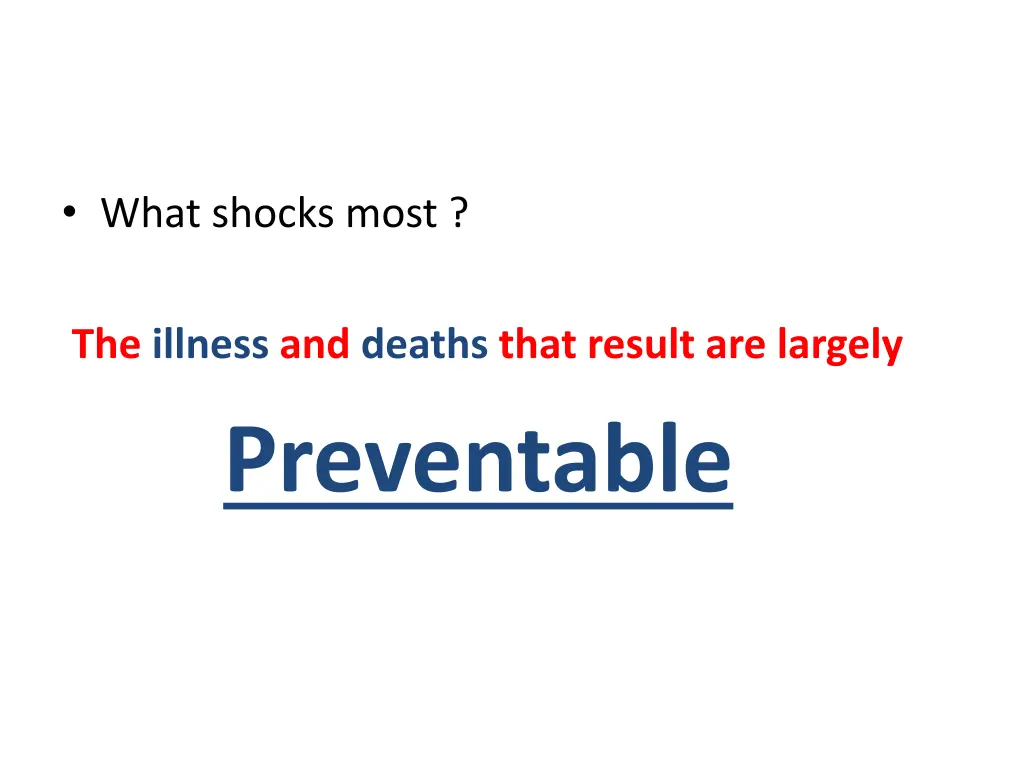 • What shocks most ?

The illness and deaths that result are largely

Preventable